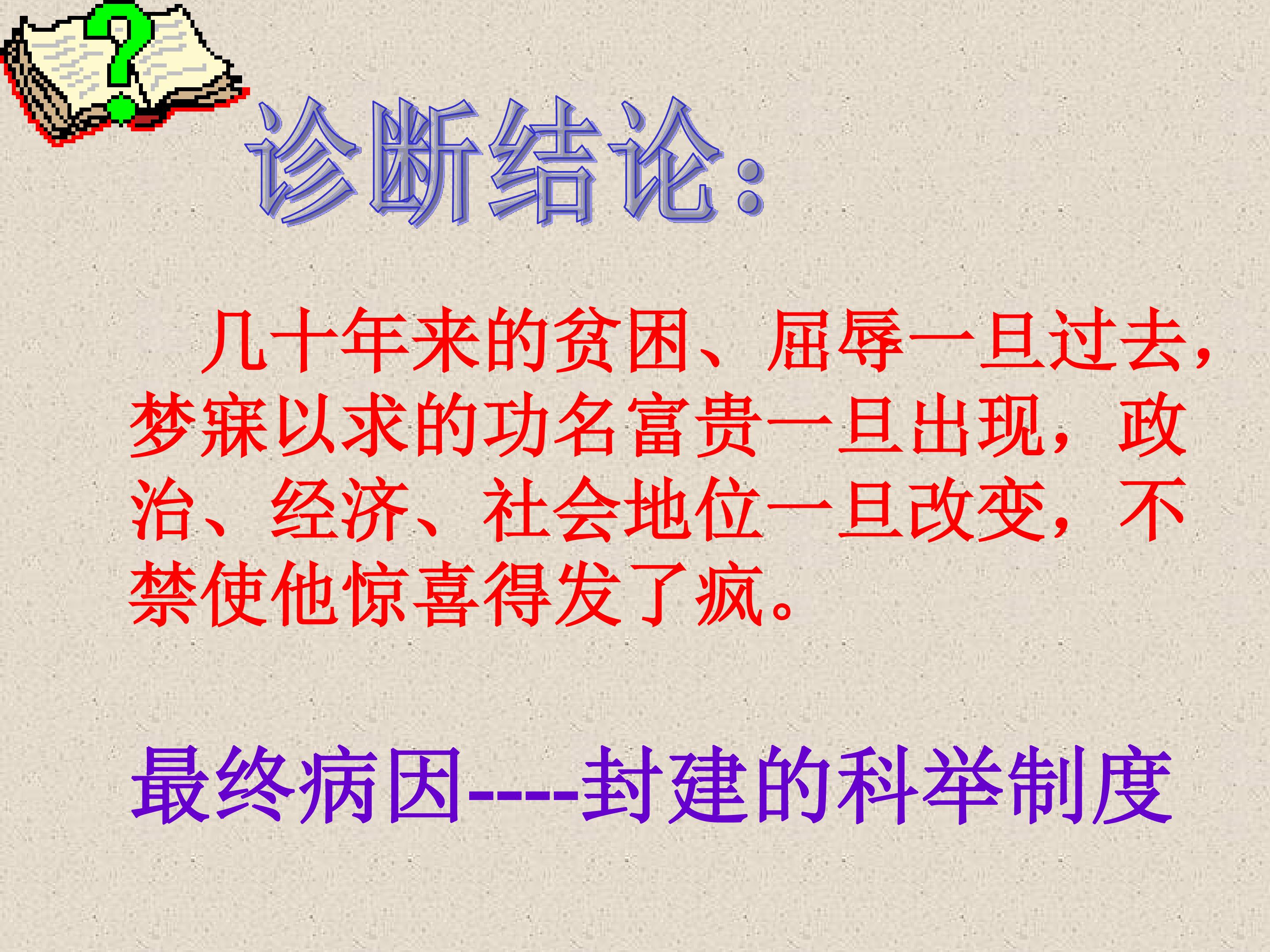 诊断结论：

几十年来的贫困、屈辱一旦过去，梦寐以求的功名富贵一旦出现，政治、经济、社会地位一旦改变，不禁使他惊喜得发了疯。

最终病因----封建的科举制度